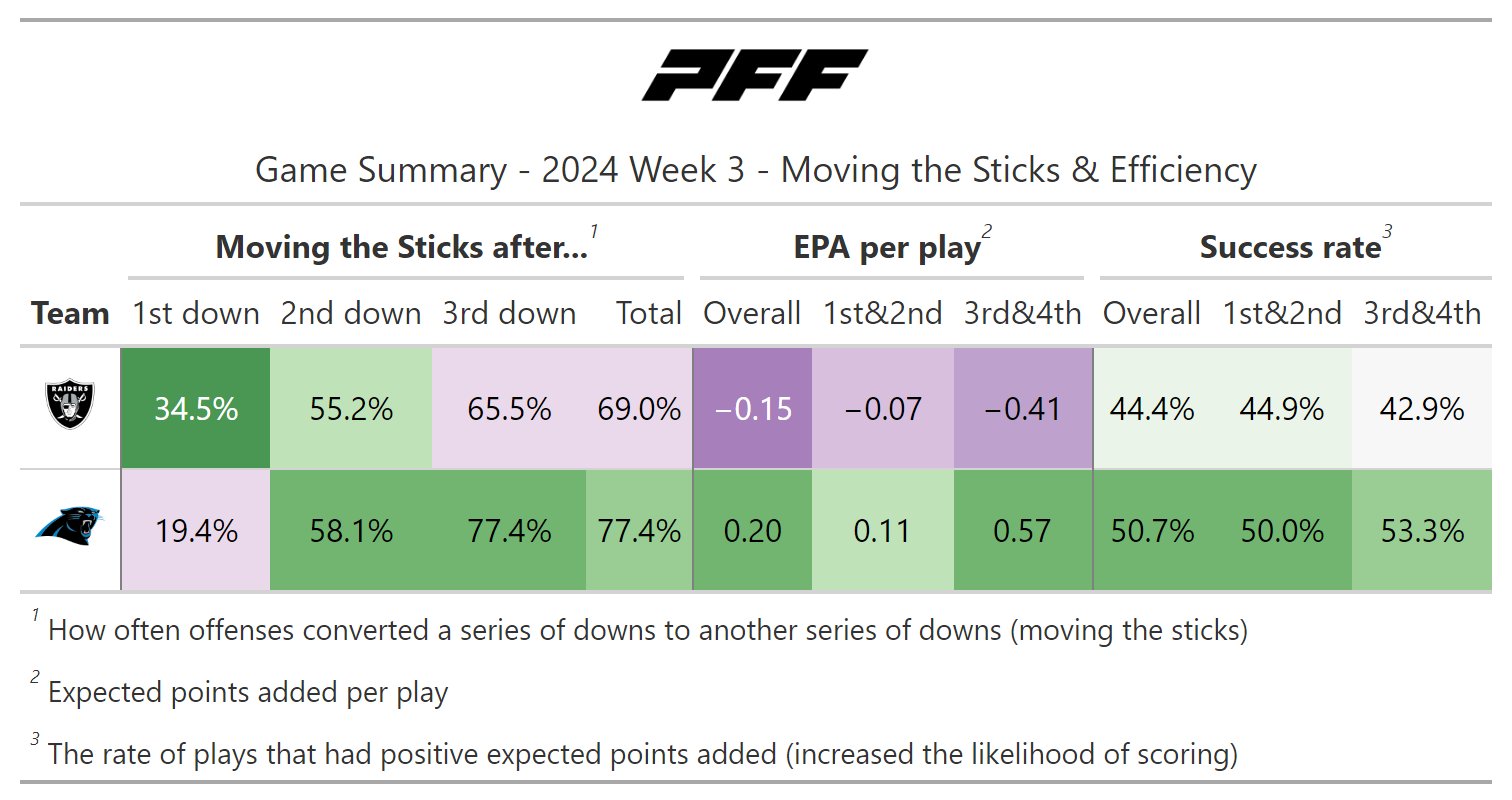 PFF

Game Summary - 2024 Week 3 - Moving the Sticks & Efficiency

| | Moving the Sticks after...$^1$ | | | | EPA per play$^2$ | | | Success rate$^3$ | | |
|---|---|---|---|---|---|---|---|---|---|---|
| Team | 1st down | 2nd down | 3rd down | Total | Overall | 1st&2nd | 3rd&4th | Overall | 1st&2nd | 3rd&4th |
| RAIDERS | 34.5% | 55.2% | 65.5% | 69.0% | −0.15 | −0.07 | −0.41 | 44.4% | 44.9% | 42.9% |
| | 19.4% | 58.1% | 77.4% | 77.4% | 0.20 | 0.11 | 0.57 | 50.7% | 50.0% | 53.3% |

$^1$ How often offenses converted a series of downs to another series of downs (moving the sticks)

$^2$ Expected points added per play

$^3$ The rate of plays that had positive expected points added (increased the likelihood of scoring)